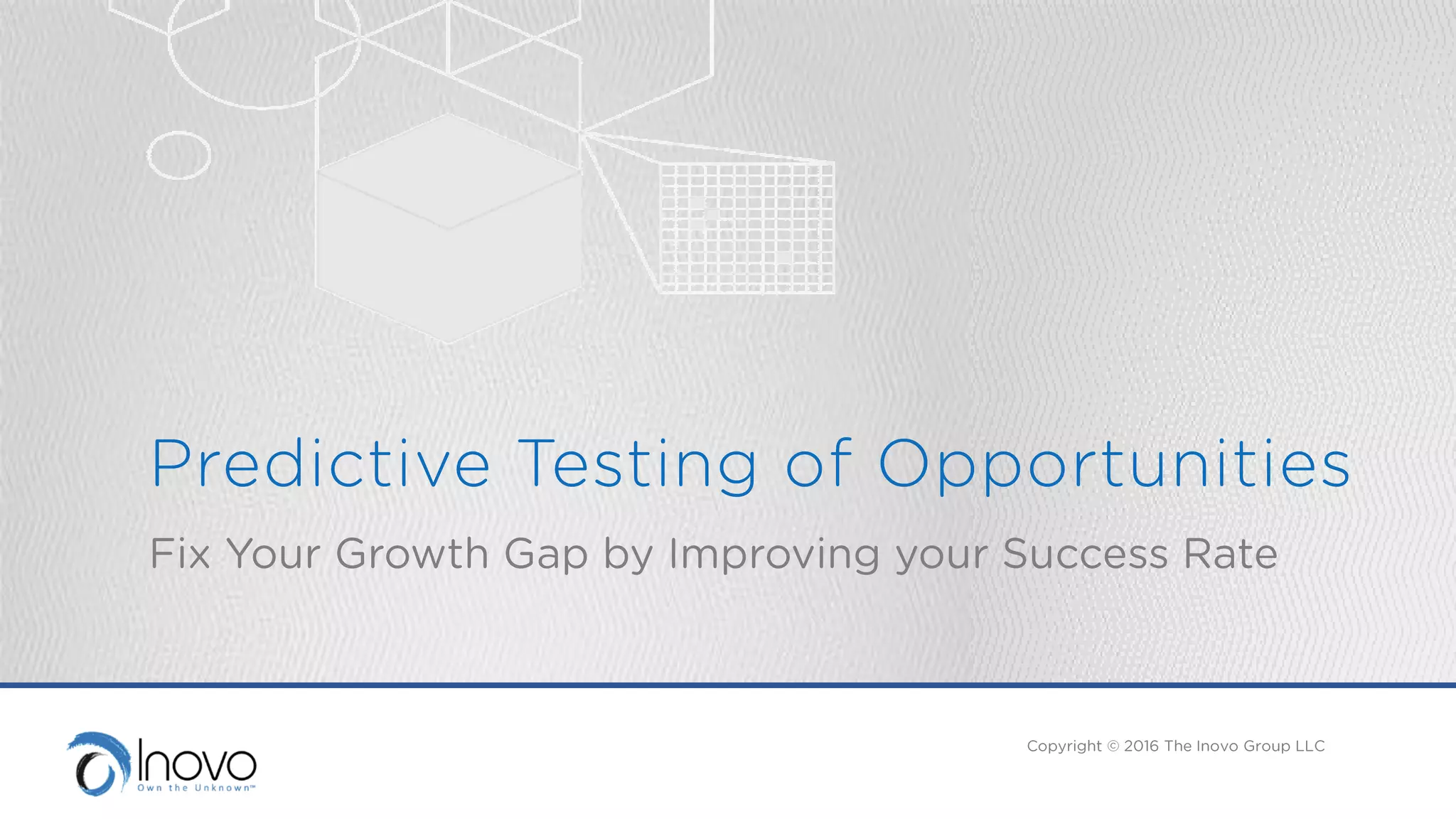 Predictive Testing of Opportunities

Fix Your Growth Gap by Improving your Success Rate

Inovo
Own the Unknown™

Copyright © 2016 The Inovo Group LLC